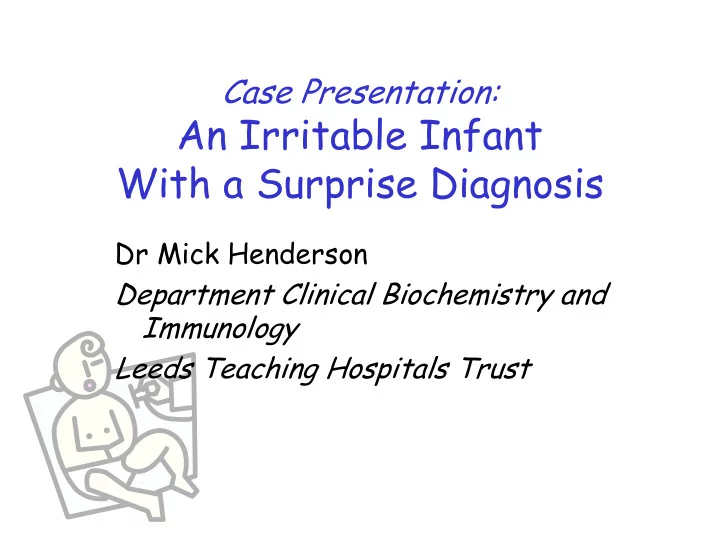 Case Presentation:
An Irritable Infant
With a Surprise Diagnosis

Dr Mick Henderson

Department Clinical Biochemistry and Immunology

Leeds Teaching Hospitals Trust